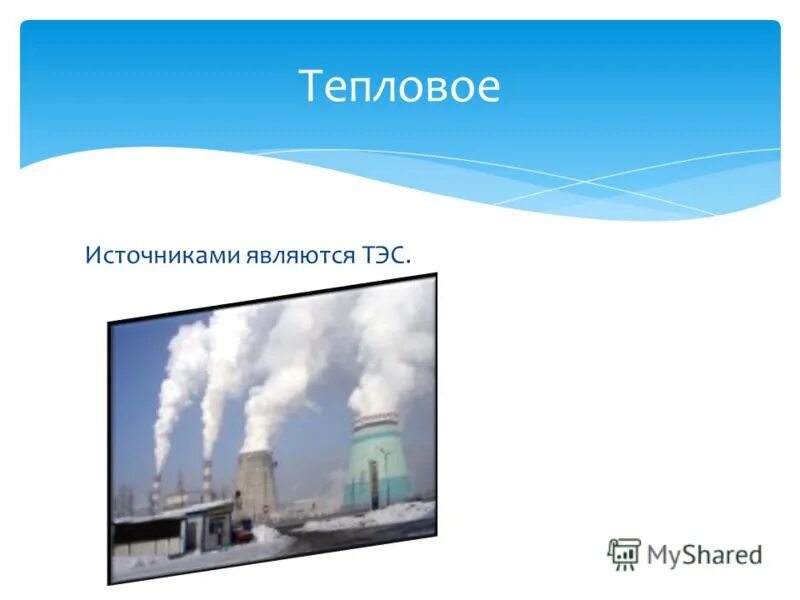 Тепловое

Источниками являются ТЭС.

MyShared